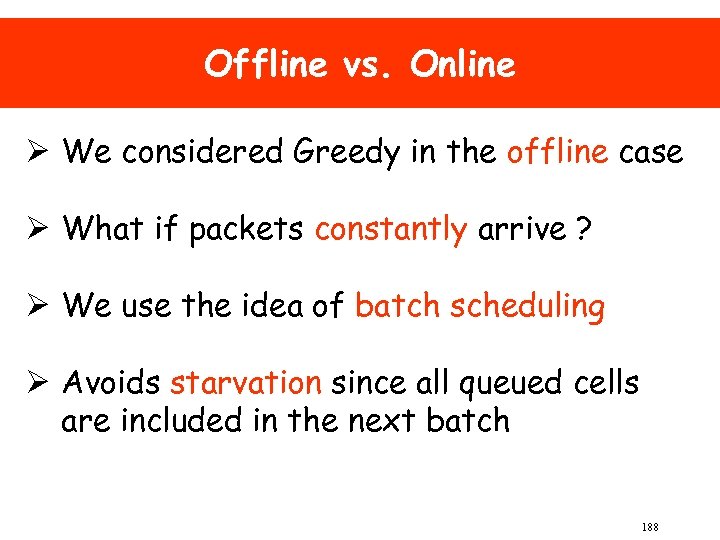 Offline vs. Online

➢ We considered Greedy in the offline case

➢ What if packets constantly arrive ?

➢ We use the idea of batch scheduling

➢ Avoids starvation since all queued cells are included in the next batch

188